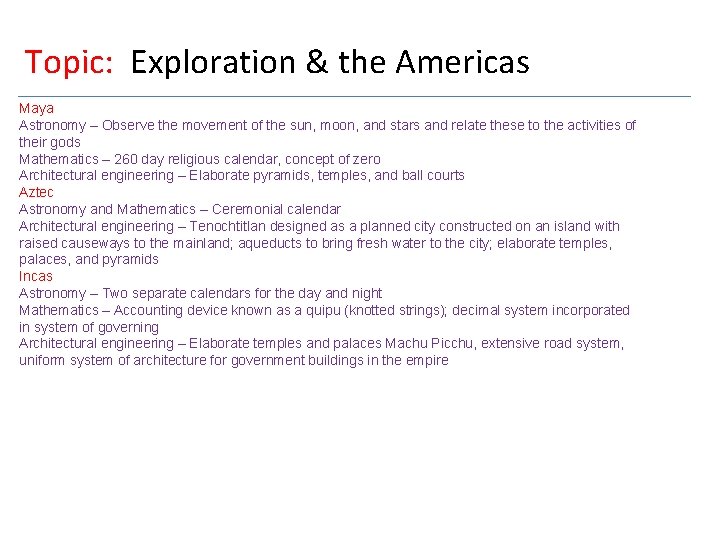 Topic: Exploration & the Americas

Maya
Astronomy – Observe the movement of the sun, moon, and stars and relate these to the activities of their gods
Mathematics – 260 day religious calendar, concept of zero
Architectural engineering – Elaborate pyramids, temples, and ball courts
Aztec
Astronomy and Mathematics – Ceremonial calendar
Architectural engineering – Tenochtitlan designed as a planned city constructed on an island with raised causeways to the mainland; aqueducts to bring fresh water to the city; elaborate temples, palaces, and pyramids
Incas
Astronomy – Two separate calendars for the day and night
Mathematics – Accounting device known as a quipu (knotted strings); decimal system incorporated in system of governing
Architectural engineering – Elaborate temples and palaces Machu Picchu, extensive road system, uniform system of architecture for government buildings in the empire